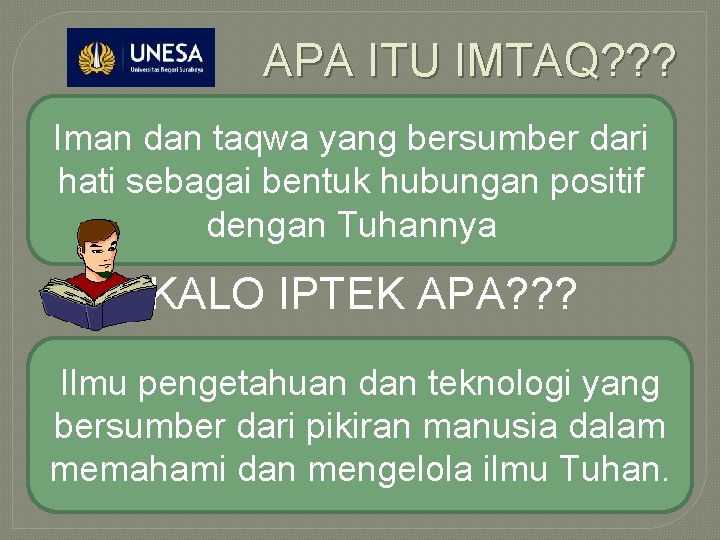 UNESA
Universitas Negeri Surabaya

APA ITU IMTAQ???

Iman dan taqwa yang bersumber dari hati sebagai bentuk hubungan positif dengan Tuhannya

KALO IPTEK APA???

Ilmu pengetahuan dan teknologi yang bersumber dari pikiran manusia dalam memahami dan mengelola ilmu Tuhan.